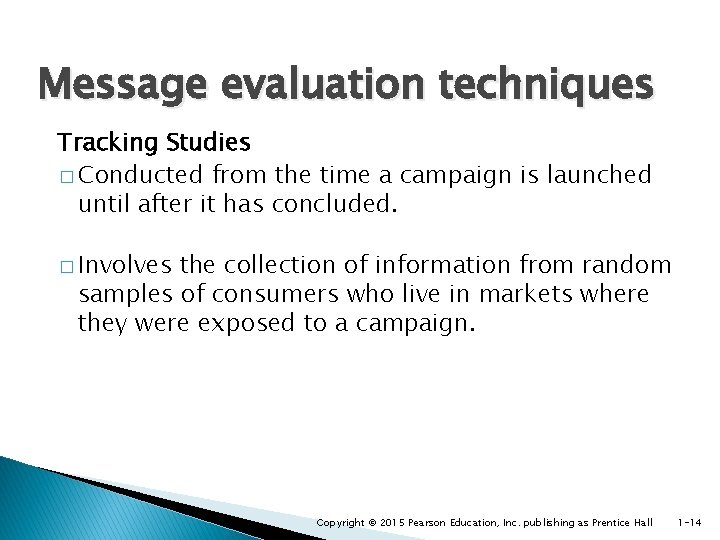 Message evaluation techniques

Tracking Studies

□ Conducted from the time a campaign is launched until after it has concluded.

□ Involves the collection of information from random samples of consumers who live in markets where they were exposed to a campaign.

Copyright © 2015 Pearson Education, Inc. publishing as Prentice Hall 1-14